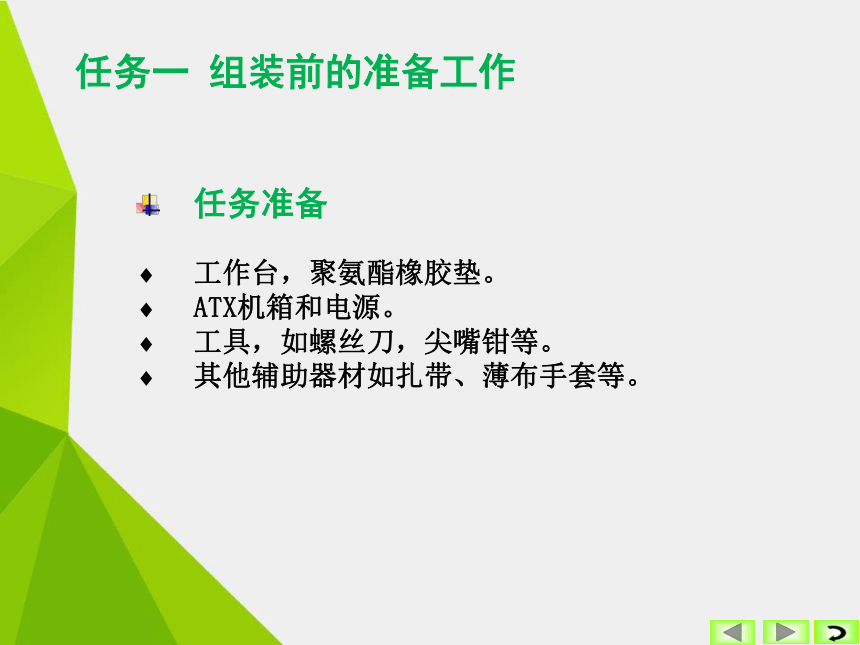 任务一 组装前的准备工作

任务准备

♦ 工作台，聚氨酯橡胶垫。
♦ ATX机箱和电源。
♦ 工具，如螺丝刀，尖嘴钳等。
♦ 其他辅助器材如扎带、薄布手套等。